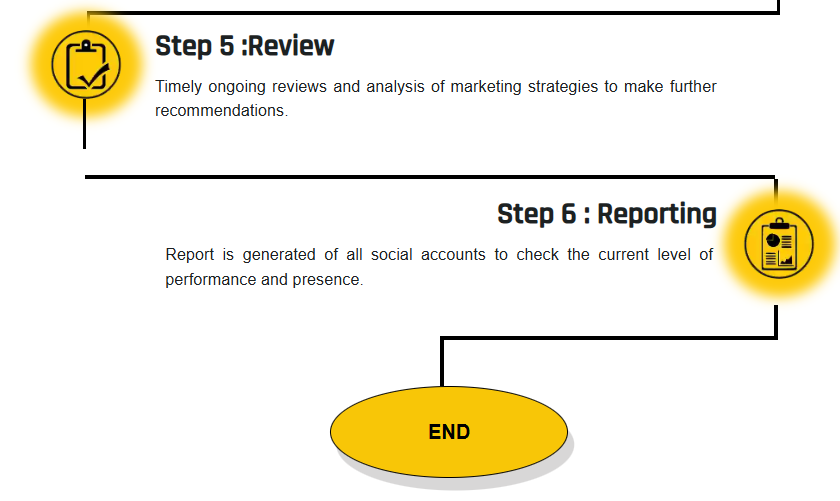 Step 5 :Review

Timely ongoing reviews and analysis of marketing strategies to make further recommendations.

Step 6 : Reporting

Report is generated of all social accounts to check the current level of performance and presence.

END